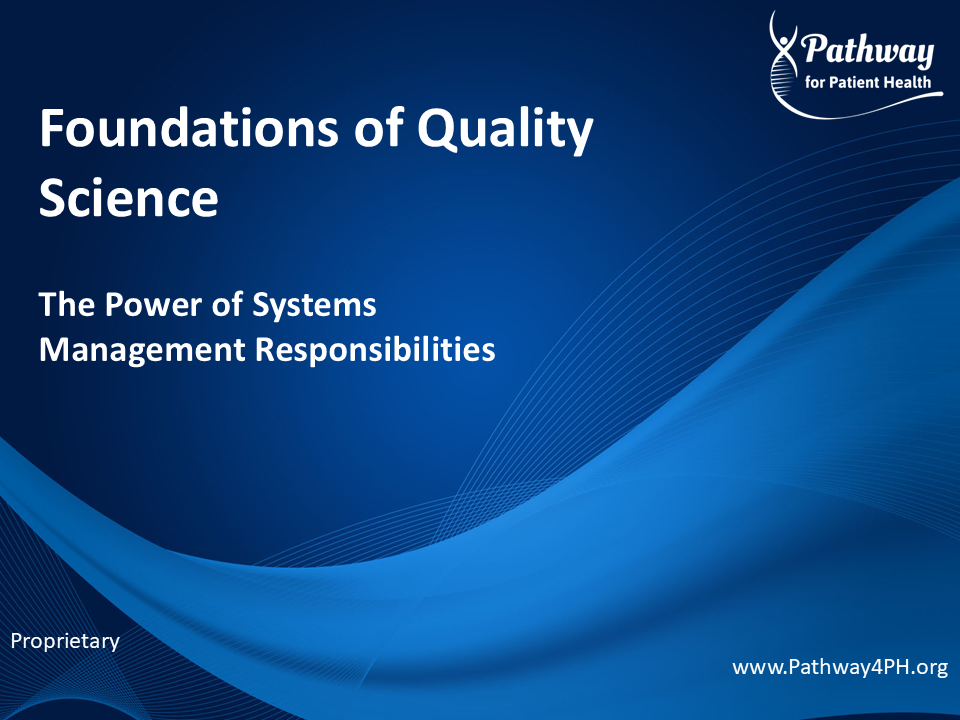 Pathway
for Patient Health

Foundations of Quality Science

The Power of Systems
Management Responsibilities

Proprietary

www.Pathway4PH.org